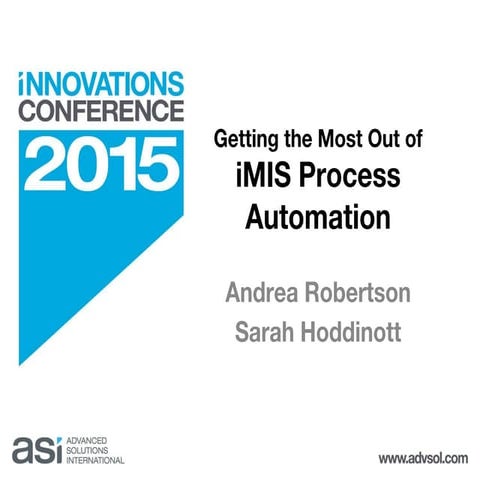 iNNOVATIONS CONFERENCE 2015

Getting the Most Out of
iMIS Process Automation

Andrea Robertson
Sarah Hoddinott

asi ADVANCED SOLUTIONS INTERNATIONAL

www.advsol.com